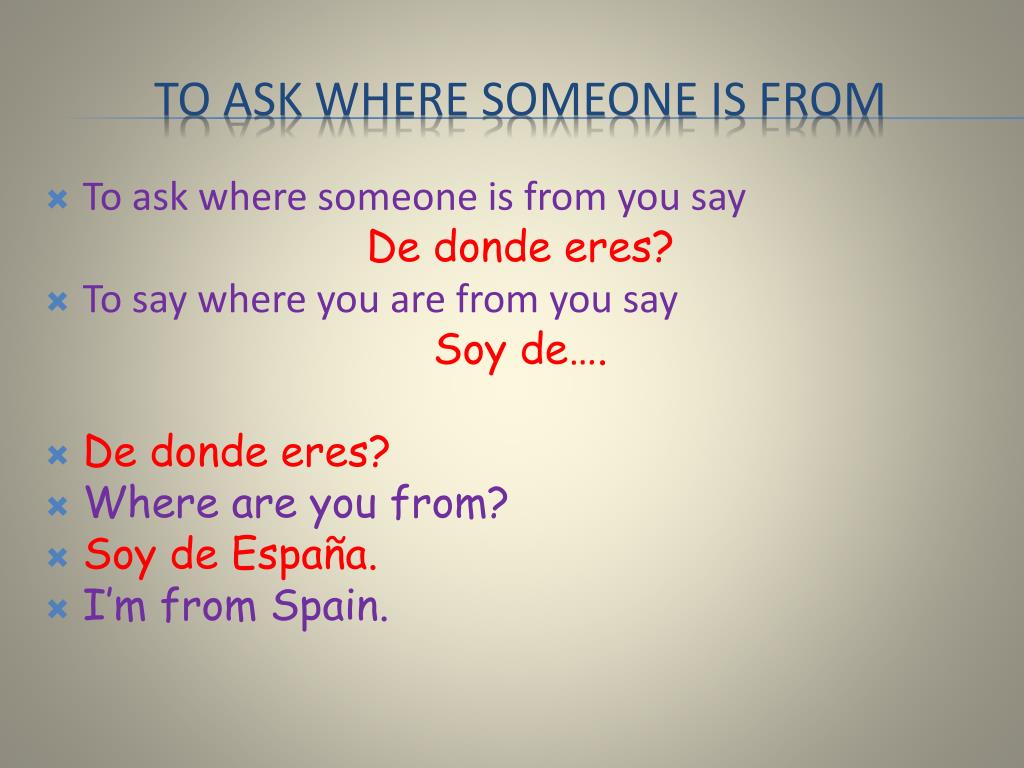 TO ASK WHERE SOMEONE IS FROM

To ask where someone is from you say
De donde eres?

To say where you are from you say
Soy de….

De donde eres?
Where are you from?
Soy de España.
I'm from Spain.